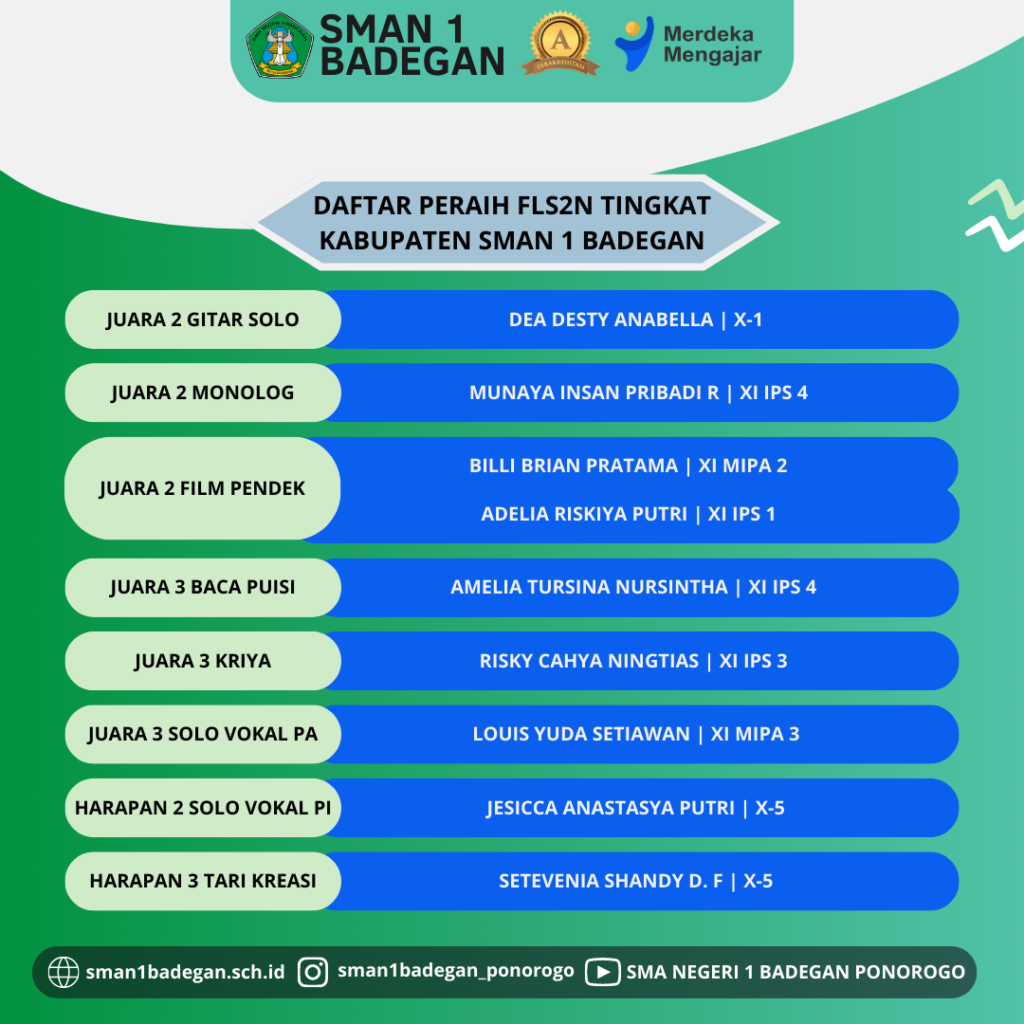 SMAN 1 BADEGAN

A TERAKREDITASI

Merdeka Mengajar

DAFTAR PERAIH FLS2N TINGKAT KABUPATEN SMAN 1 BADEGAN

| | |
|---|---|
| JUARA 2 GITAR SOLO | DEA DESTY ANABELLA \| X-1 |
| JUARA 2 MONOLOG | MUNAYA INSAN PRIBADI R \| XI IPS 4 |
| JUARA 2 FILM PENDEK | BILLI BRIAN PRATAMA \| XI MIPA 2 |
| | ADELIA RISKIYA PUTRI \| XI IPS 1 |
| JUARA 3 BACA PUISI | AMELIA TURSINA NURSINTHA \| XI IPS 4 |
| JUARA 3 KRIYA | RISKY CAHYA NINGTIAS \| XI IPS 3 |
| JUARA 3 SOLO VOKAL PA | LOUIS YUDA SETIAWAN \| XI MIPA 3 |
| HARAPAN 2 SOLO VOKAL PI | JESICCA ANASTASYA PUTRI \| X-5 |
| HARAPAN 3 TARI KREASI | SETEVENIA SHANDY D. F \| X-5 |

sman1badegan.sch.id sman1badegan_ponorogo SMA NEGERI 1 BADEGAN PONOROGO